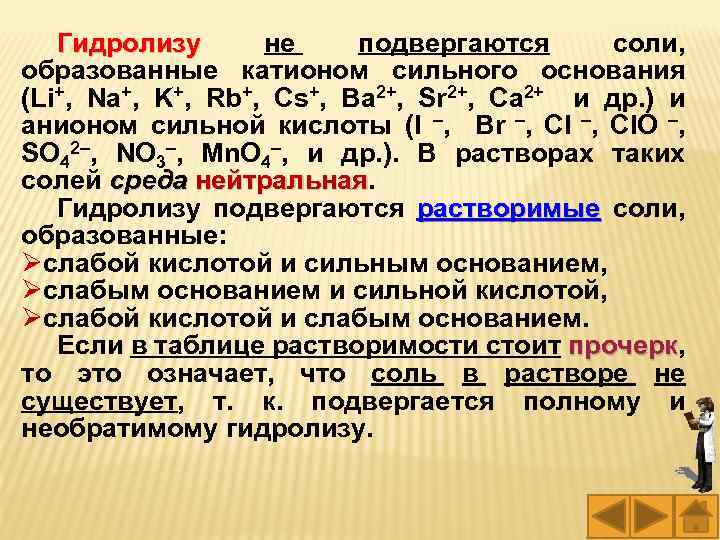 Гидролизу не подвергаются соли, образованные катионом сильного основания ($Li^+$, $Na^+$, $K^+$, $Rb^+$, $Cs^+$, $Ba^{2+}$, $Sr^{2+}$, $Ca^{2+}$ и др.) и анионом сильной кислоты ($I^-$, $Br^-$, $Cl^-$, $ClO^-$, $SO_4^{2-}$, $NO_3^-$, $MnO_4^-$, и др.). В растворах таких солей среда нейтральная.

Гидролизу подвергаются растворимые соли, образованные:
➢слабой кислотой и сильным основанием,
➢слабым основанием и сильной кислотой,
➢слабой кислотой и слабым основанием.

Если в таблице растворимости стоит прочерк, то это означает, что соль в растворе не существует, т. к. подвергается полному и необратимому гидролизу.